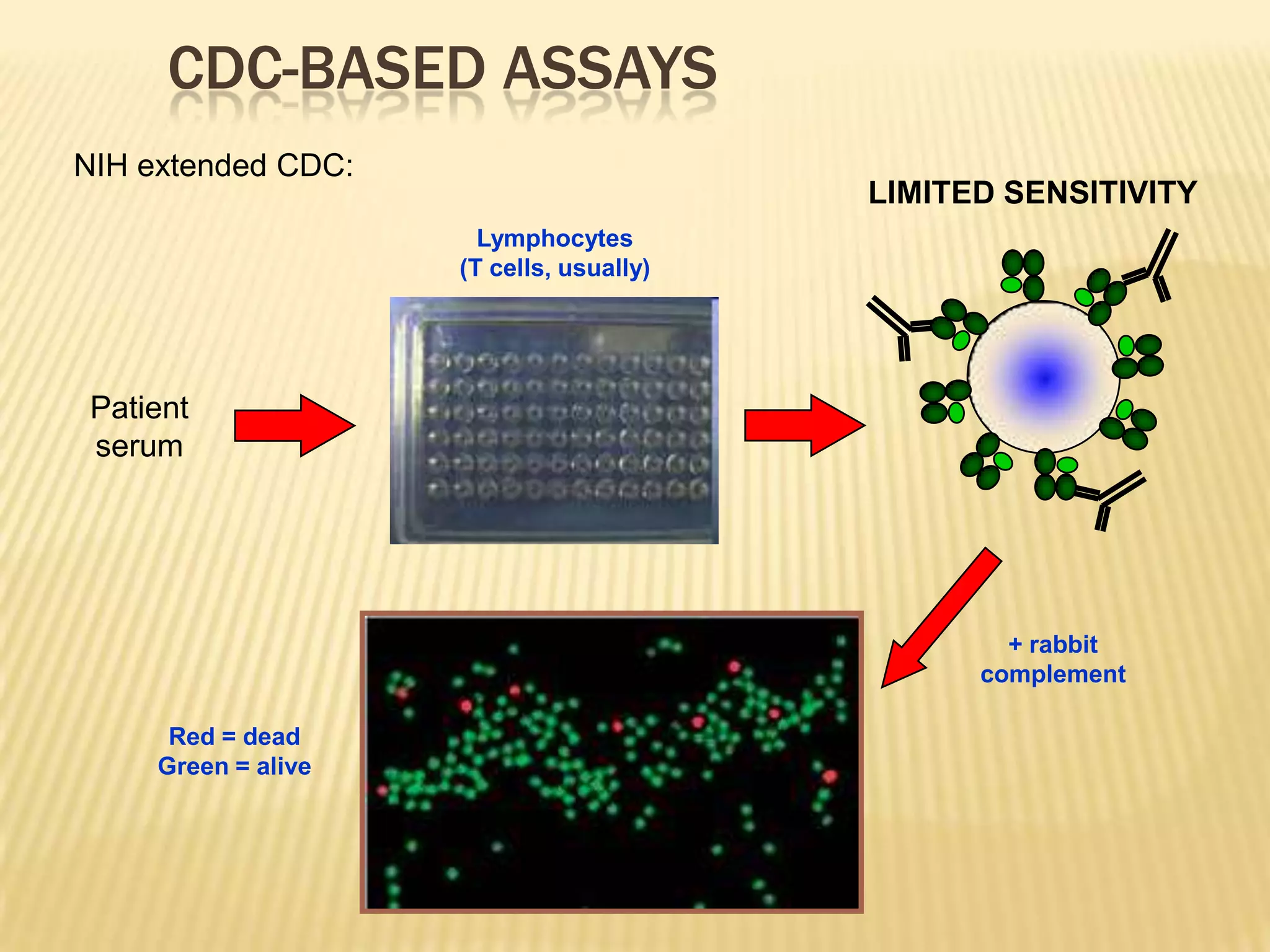 CDC-BASED ASSAYS

NIH extended CDC:

LIMITED SENSITIVITY

Lymphocytes
(T cells, usually)

Patient
serum

+ rabbit
complement

Red = dead
Green = alive